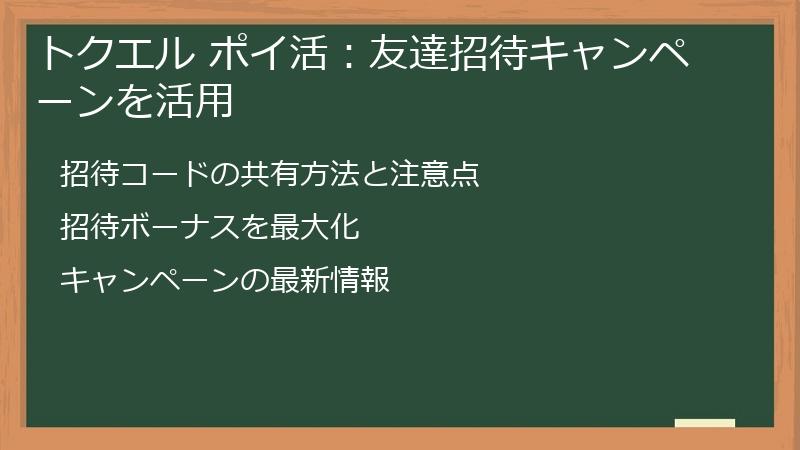 トクエル ポイ活：友達招待キャンペーンを活用

招待コードの共有方法と注意点

招待ボーナスを最大化

キャンペーンの最新情報